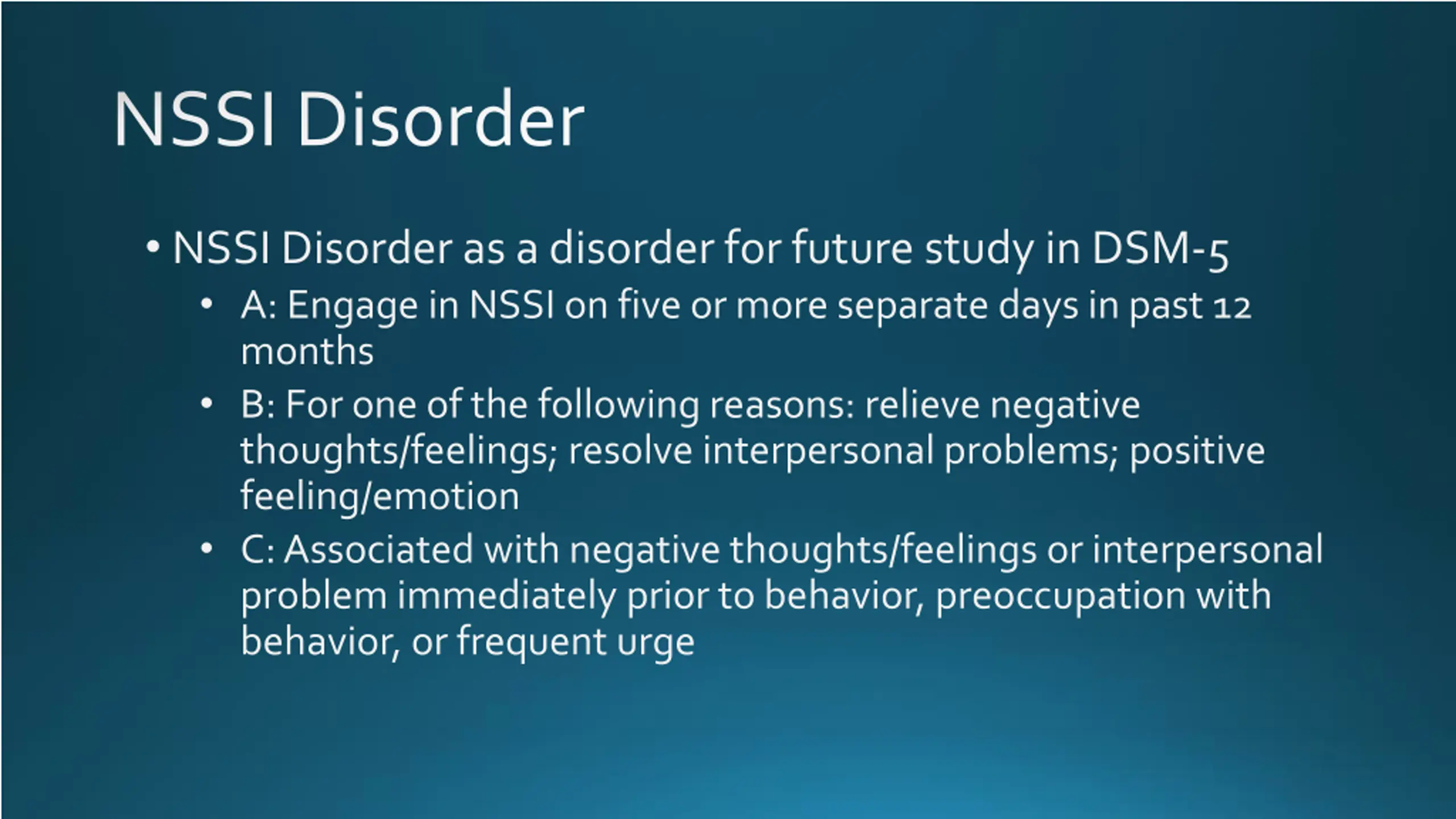 NSSI Disorder

• NSSI Disorder as a disorder for future study in DSM-5
  • A: Engage in NSSI on five or more separate days in past 12 months
  • B: For one of the following reasons: relieve negative thoughts/feelings; resolve interpersonal problems; positive feeling/emotion
  • C: Associated with negative thoughts/feelings or interpersonal problem immediately prior to behavior, preoccupation with behavior, or frequent urge